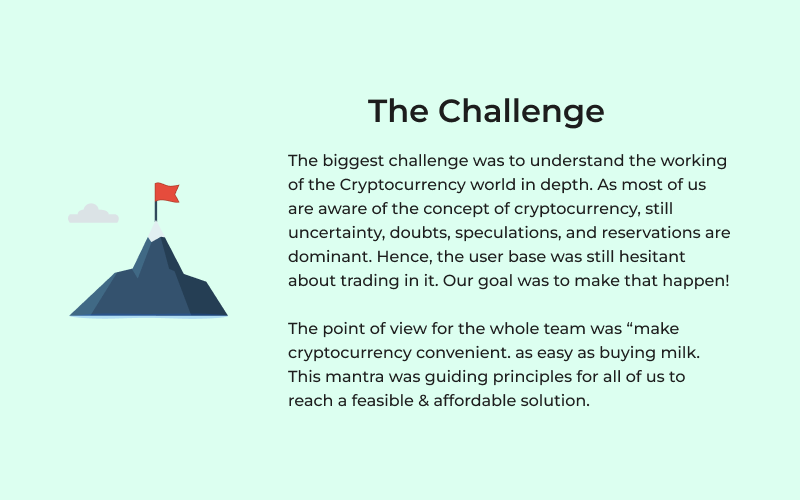 The Challenge

The biggest challenge was to understand the working of the Cryptocurrency world in depth. As most of us are aware of the concept of cryptocurrency, still uncertainty, doubts, speculations, and reservations are dominant. Hence, the user base was still hesitant about trading in it. Our goal was to make that happen!

The point of view for the whole team was “make cryptocurrency convenient. as easy as buying milk. This mantra was guiding principles for all of us to reach a feasible & affordable solution.